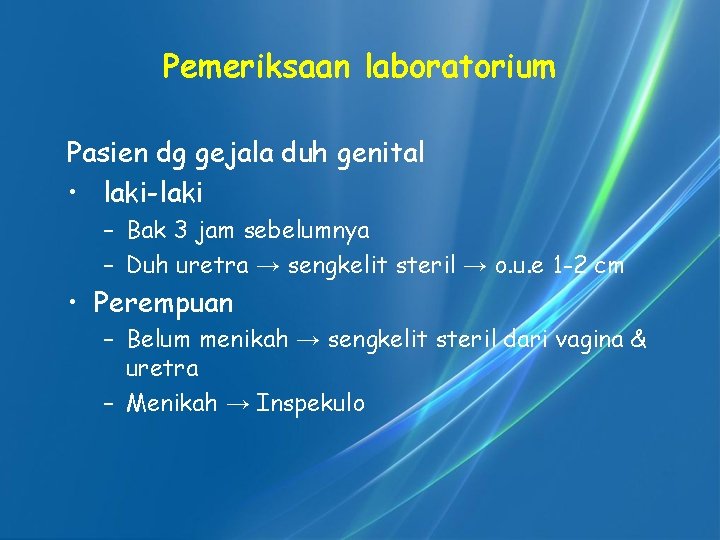 Pemeriksaan laboratorium

Pasien dg gejala duh genital

• laki-laki
 – Bak 3 jam sebelumnya
 – Duh uretra → sengkelit steril → o.u.e 1-2 cm
• Perempuan
 – Belum menikah → sengkelit steril dari vagina & uretra
 – Menikah → Inspekulo